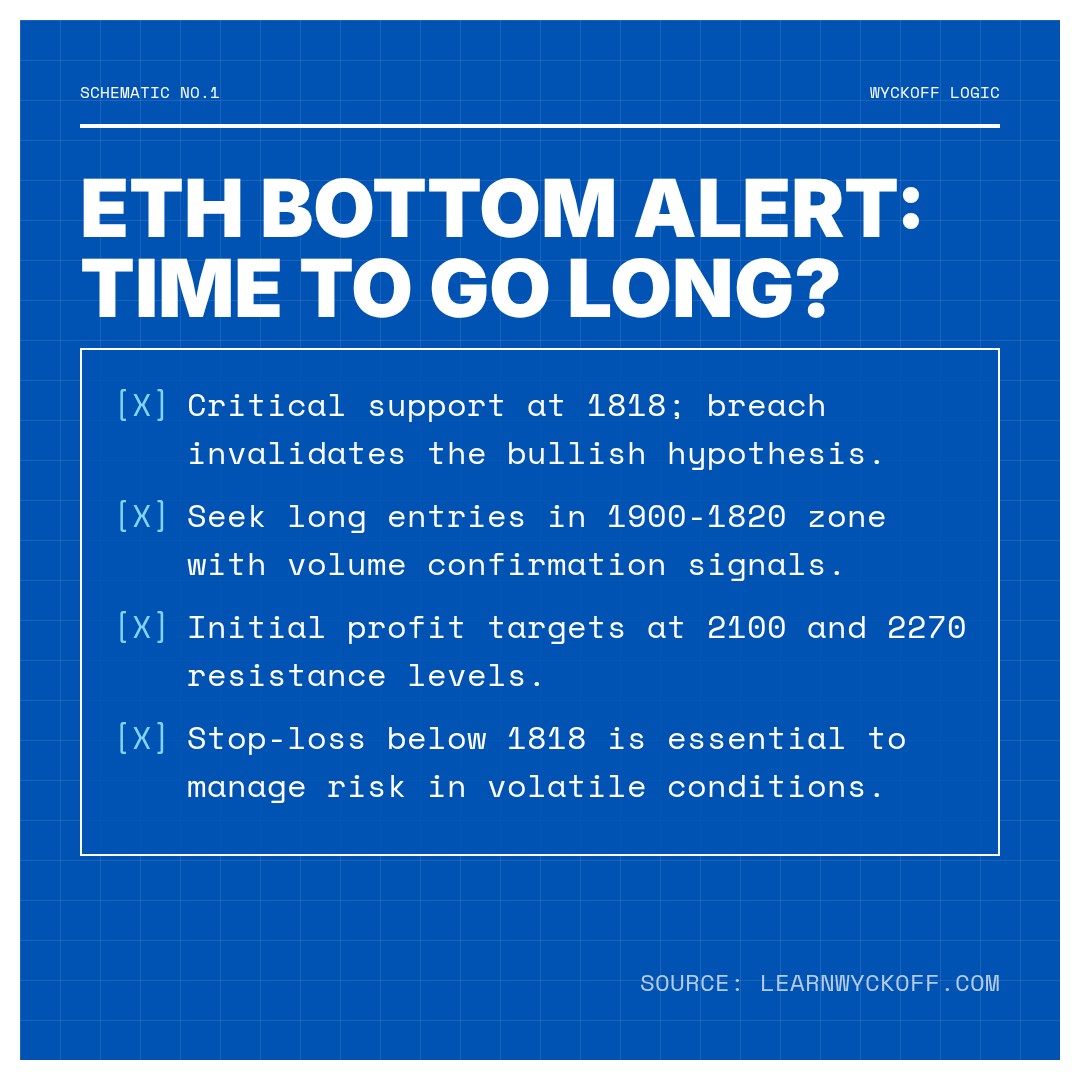 SCHEMATIC NO.1

WYCKOFF LOGIC

ETH BOTTOM ALERT: TIME TO GO LONG?

[X] Critical support at 1818; breach invalidates the bullish hypothesis.

[X] Seek long entries in 1900-1820 zone with volume confirmation signals.

[X] Initial profit targets at 2100 and 2270 resistance levels.

[X] Stop-loss below 1818 is essential to manage risk in volatile conditions.

SOURCE: LEARNWYCKOFF.COM